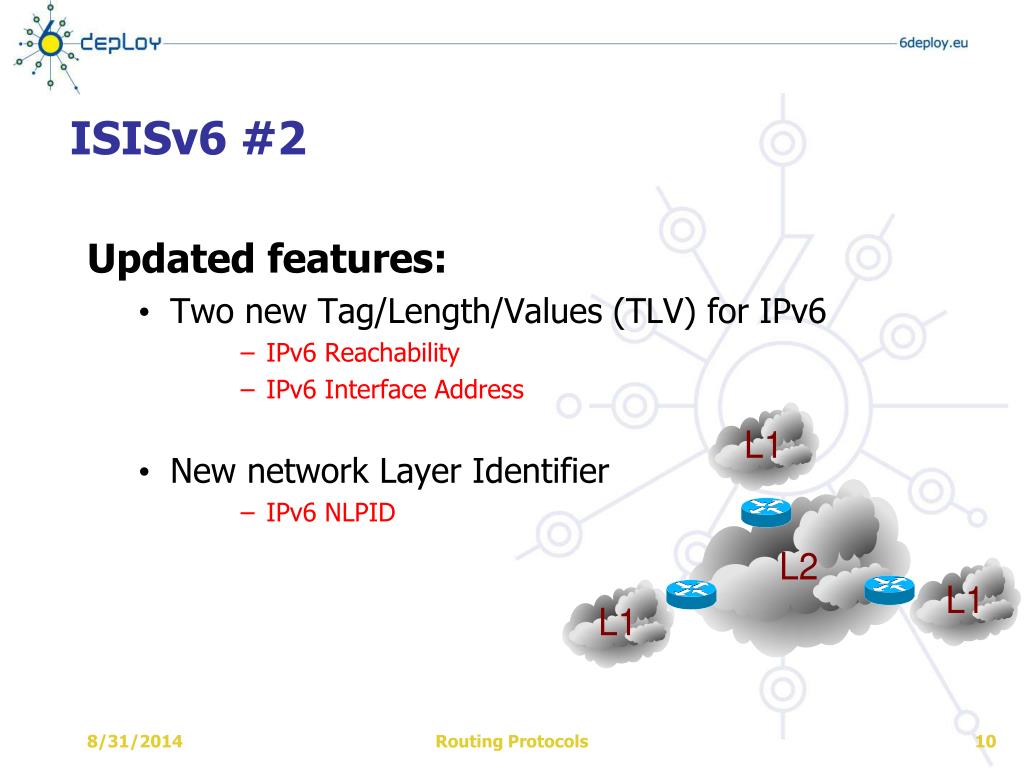 6deploy

6deploy.eu

ISISv6 #2

Updated features:

• Two new Tag/Length/Values (TLV) for IPv6
– IPv6 Reachability
– IPv6 Interface Address

• New network Layer Identifier
– IPv6 NLPID

L1

L2

L1

L1

8/31/2014

Routing Protocols

10